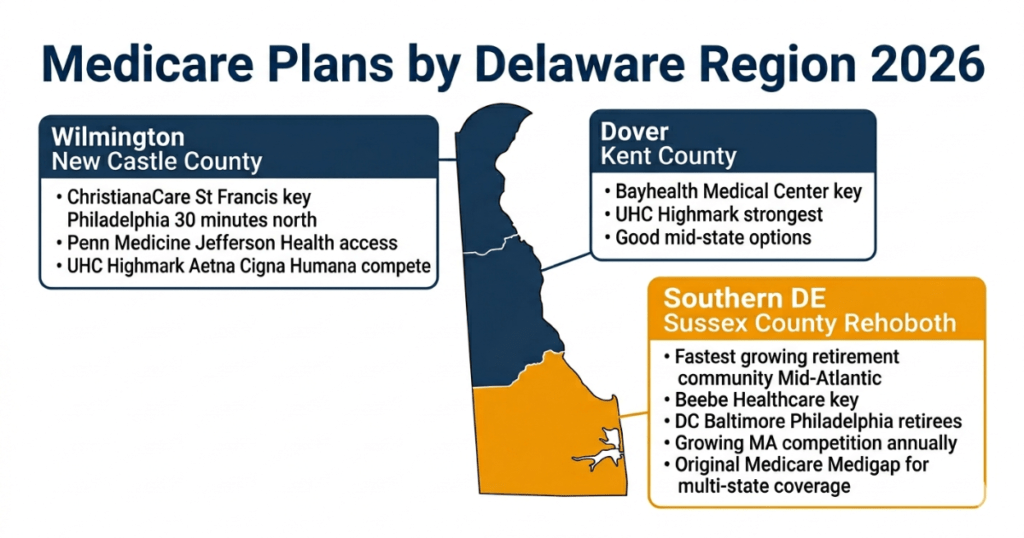 Medicare Plans by Delaware Region 2026

Wilmington
New Castle County

• ChristianaCare St Francis key Philadelphia 30 minutes north
• Penn Medicine Jefferson Health access
• UHC Highmark Aetna Cigna Humana compete

Dover
Kent County

• Bayhealth Medical Center key
• UHC Highmark strongest
• Good mid-state options

Southern DE
Sussex County Rehoboth

• Fastest growing retirement community Mid-Atlantic
• Beebe Healthcare key
• DC Baltimore Philadelphia retirees
• Growing MA competition annually
• Original Medicare Medigap for multi-state coverage